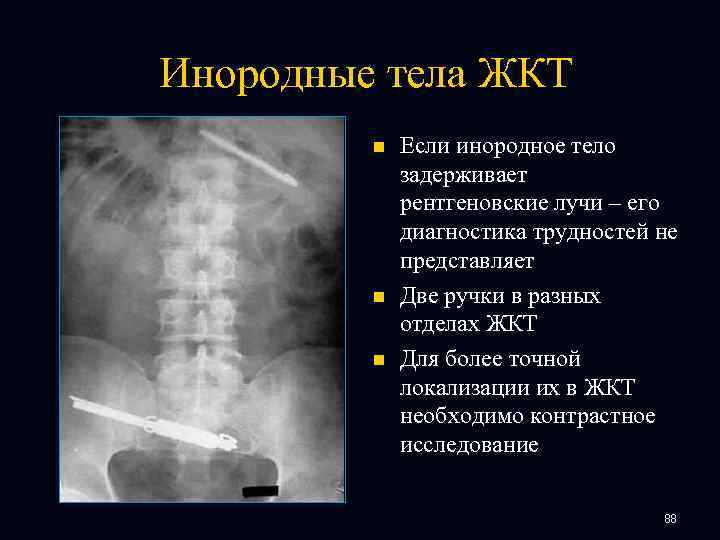 Инородные тела ЖКТ

- Если инородное тело задерживает рентгеновские лучи – его диагностика трудностей не представляет
- Две ручки в разных отделах ЖКТ
- Для более точной локализации их в ЖКТ необходимо контрастное исследование

88